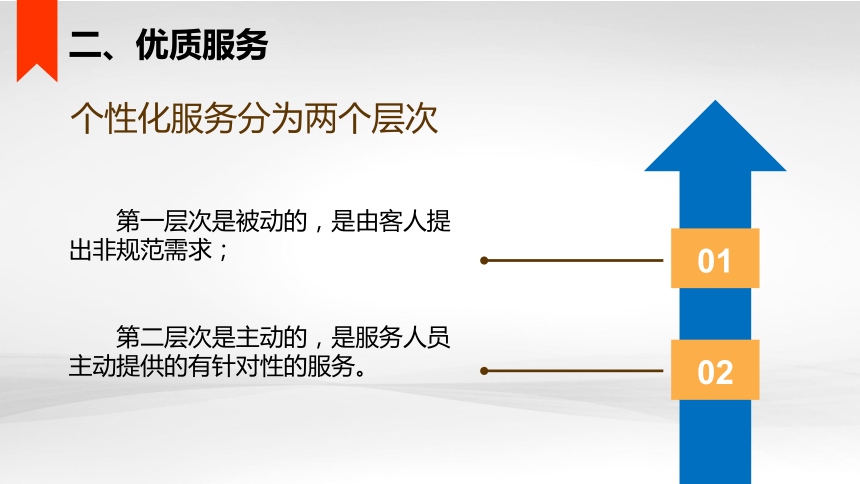 二、优质服务

个性化服务分为两个层次

第一层次是被动的，是由客人提出非规范需求；

01

第二层次是主动的，是服务人员主动提供的有针对性的服务。

02